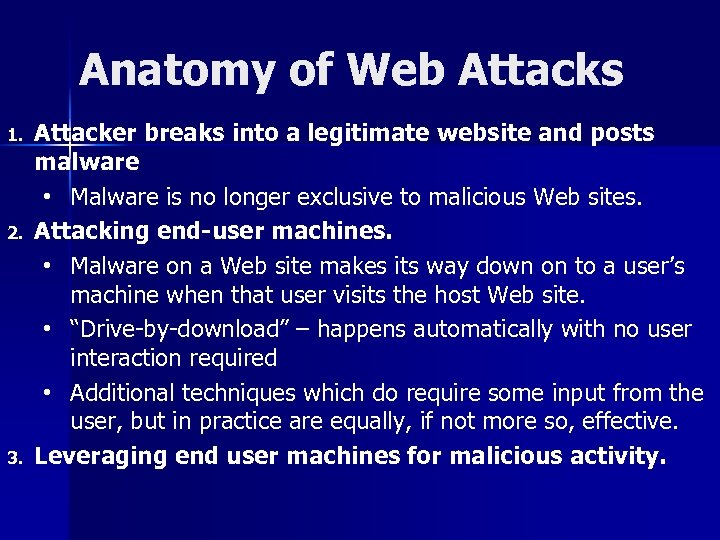 Anatomy of Web Attacks

1. Attacker breaks into a legitimate website and posts malware

• Malware is no longer exclusive to malicious Web sites.

2. Attacking end-user machines.

• Malware on a Web site makes its way down on to a user's machine when that user visits the host Web site.

• "Drive-by-download" – happens automatically with no user interaction required

• Additional techniques which do require some input from the user, but in practice are equally, if not more so, effective.

3. Leveraging end user machines for malicious activity.